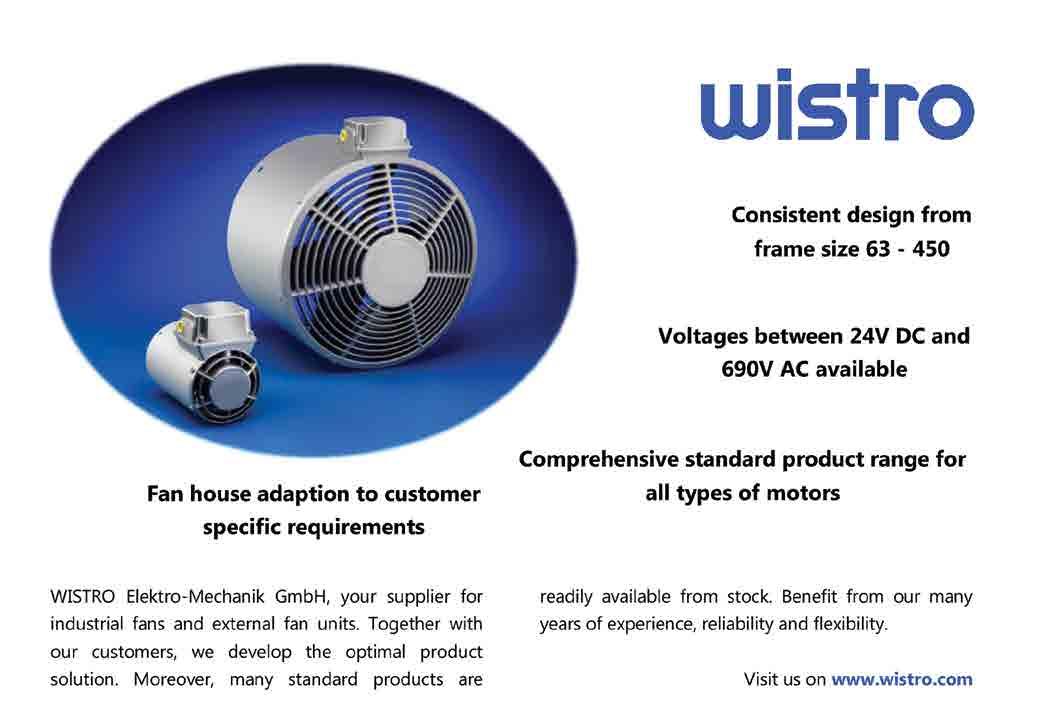 wistro

Consistent design from frame size 63 - 450

Voltages between 24V DC and 690V AC available

Comprehensive standard product range for all types of motors

Fan house adaption to customer specific requirements

WISTRO Elektro-Mechanik GmbH, your supplier for industrial fans and external fan units. Together with our customers, we develop the optimal product solution. Moreover, many standard products are readily available from stock. Benefit from our many years of experience, reliability and flexibility.

Visit us on www.wistro.com